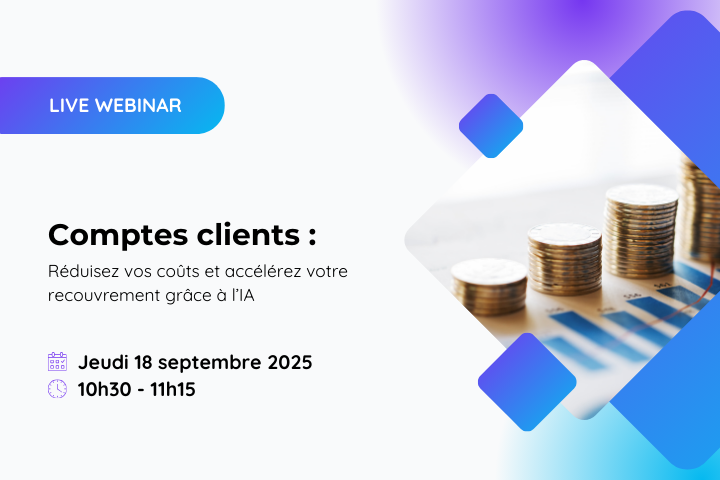 LIVE WEBINAR

Comptes clients :

Réduisez vos coûts et accélérez votre recouvrement grâce à l'IA

Jeudi 18 septembre 2025
10h30 - 11h15